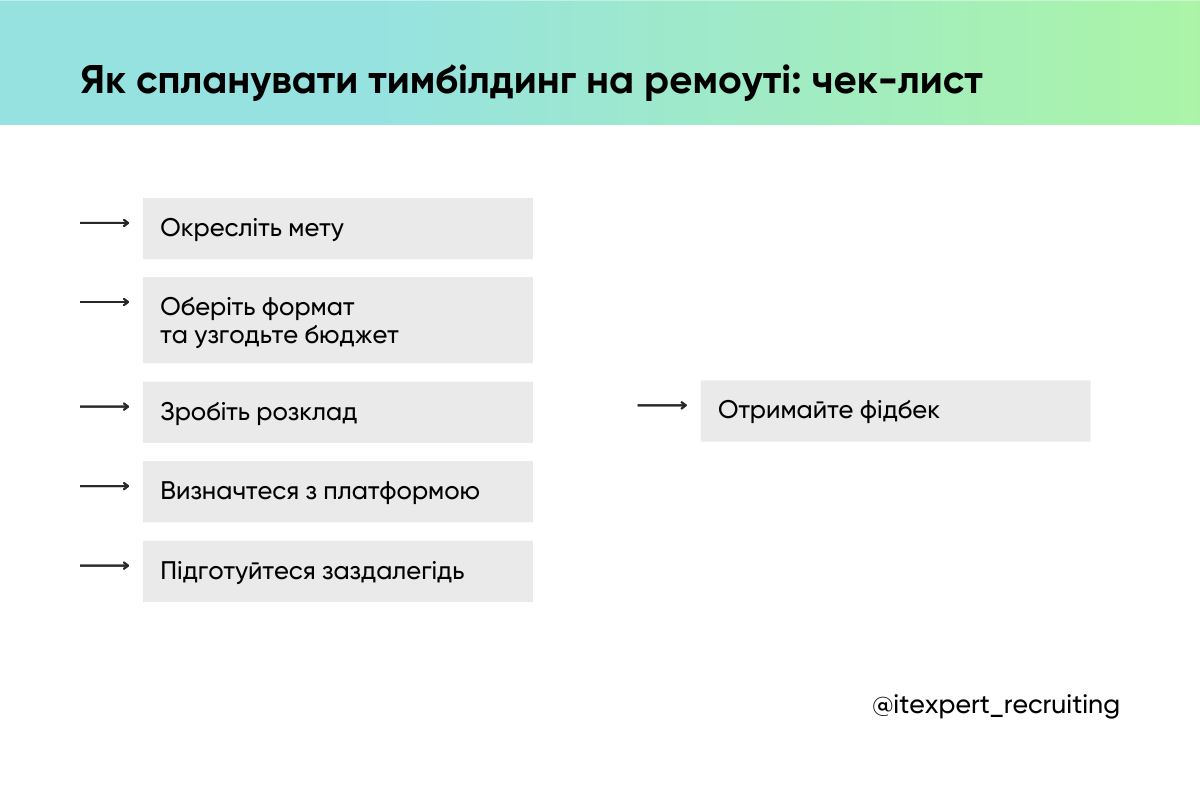 Як спланувати тимбілдинг на ремоуті: чек-лист

Окресліть мету

Оберіть формат та узгодьте бюджет

Зробіть розклад

Визначтеся з платформою

Підготуйтеся заздалегідь

Отримайте фідбек

@itexpert_recruiting